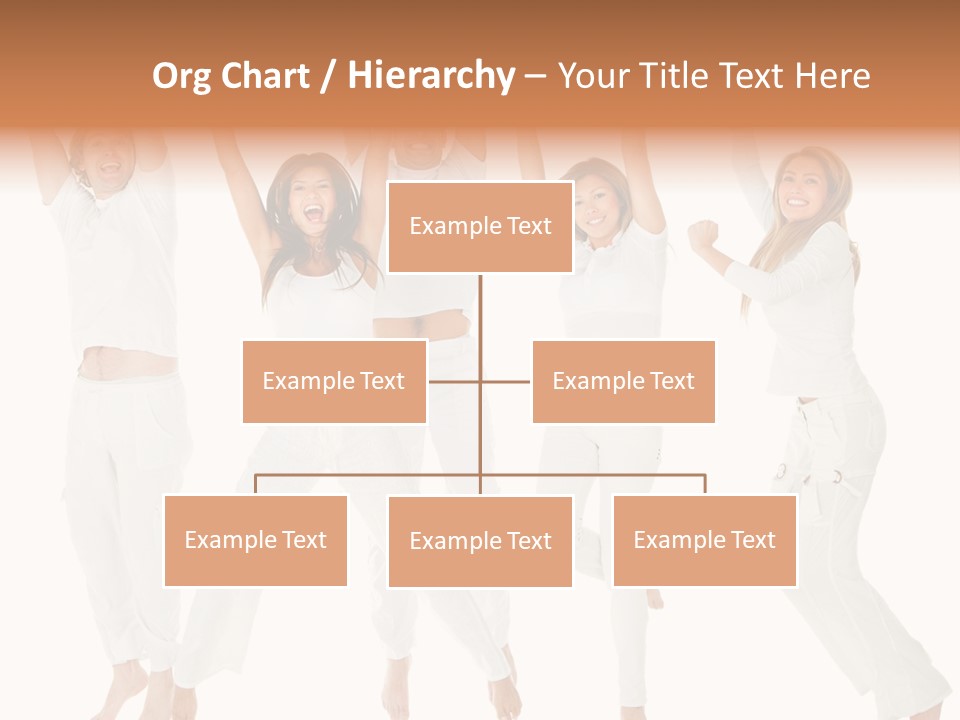 Org Chart / Hierarchy – Your Title Text Here

Example Text

Example Text

Example Text

Example Text

Example Text

Example Text